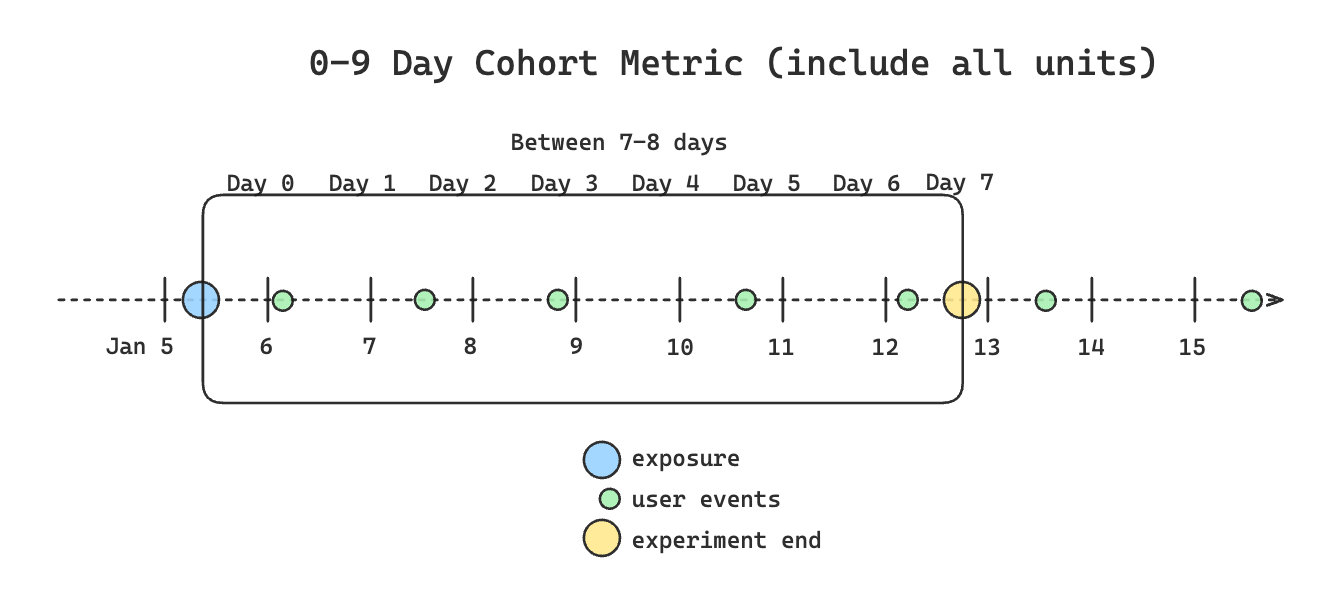 0-9 Day Cohort Metric (include all units)

Between 7-8 days

Day 0 Day 1 Day 2 Day 3 Day 4 Day 5 Day 6 Day 7

Jan 5 6 7 8 9 10 11 12 13 14 15

exposure
user events
experiment end